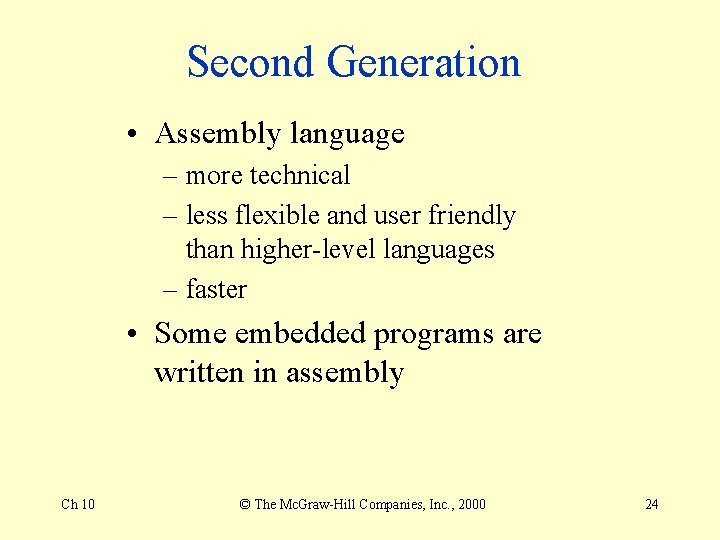 Second Generation

• Assembly language
– more technical
– less flexible and user friendly than higher-level languages
– faster

• Some embedded programs are written in assembly

Ch 10

© The McGraw-Hill Companies, Inc., 2000

24